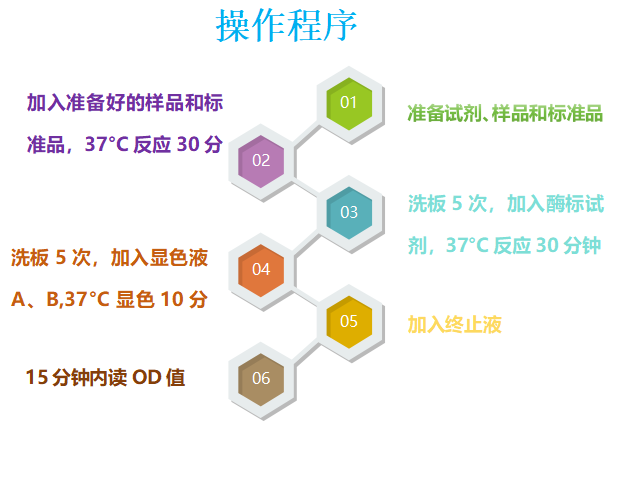 操作程序

01

准备试剂、样品和标准品

02

加入准备好的样品和标准品，37°C 反应 30 分

03

洗板 5 次，加入酶标试剂，37°C 反应 30 分钟

04

洗板 5 次，加入显色液 A、B,37°C 显色 10 分

05

加入终止液

06

15 分钟内读 OD 值